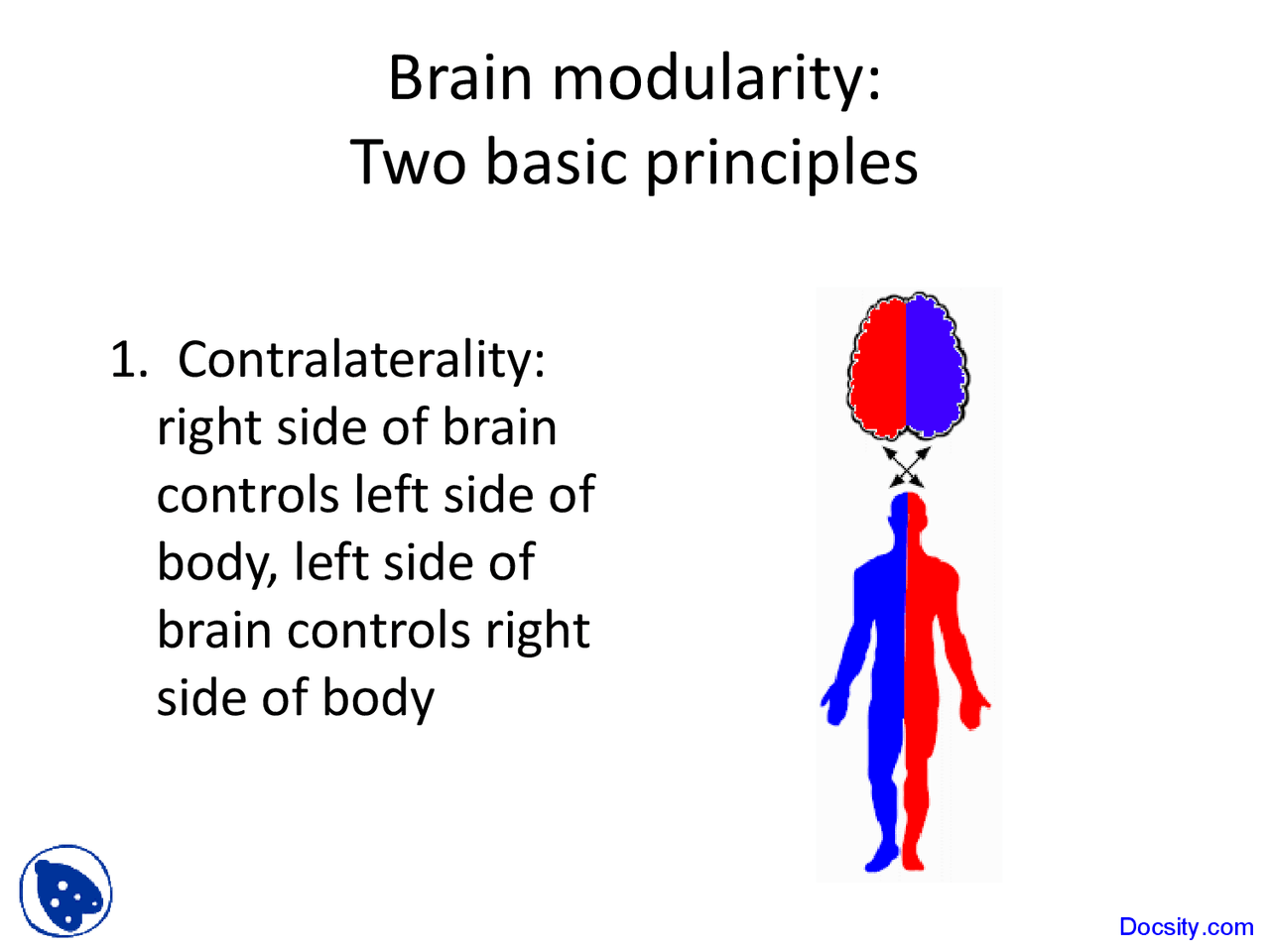 Brain modularity:
Two basic principles

1. Contralaterality: right side of brain controls left side of body, left side of brain controls right side of body

Docsity.com